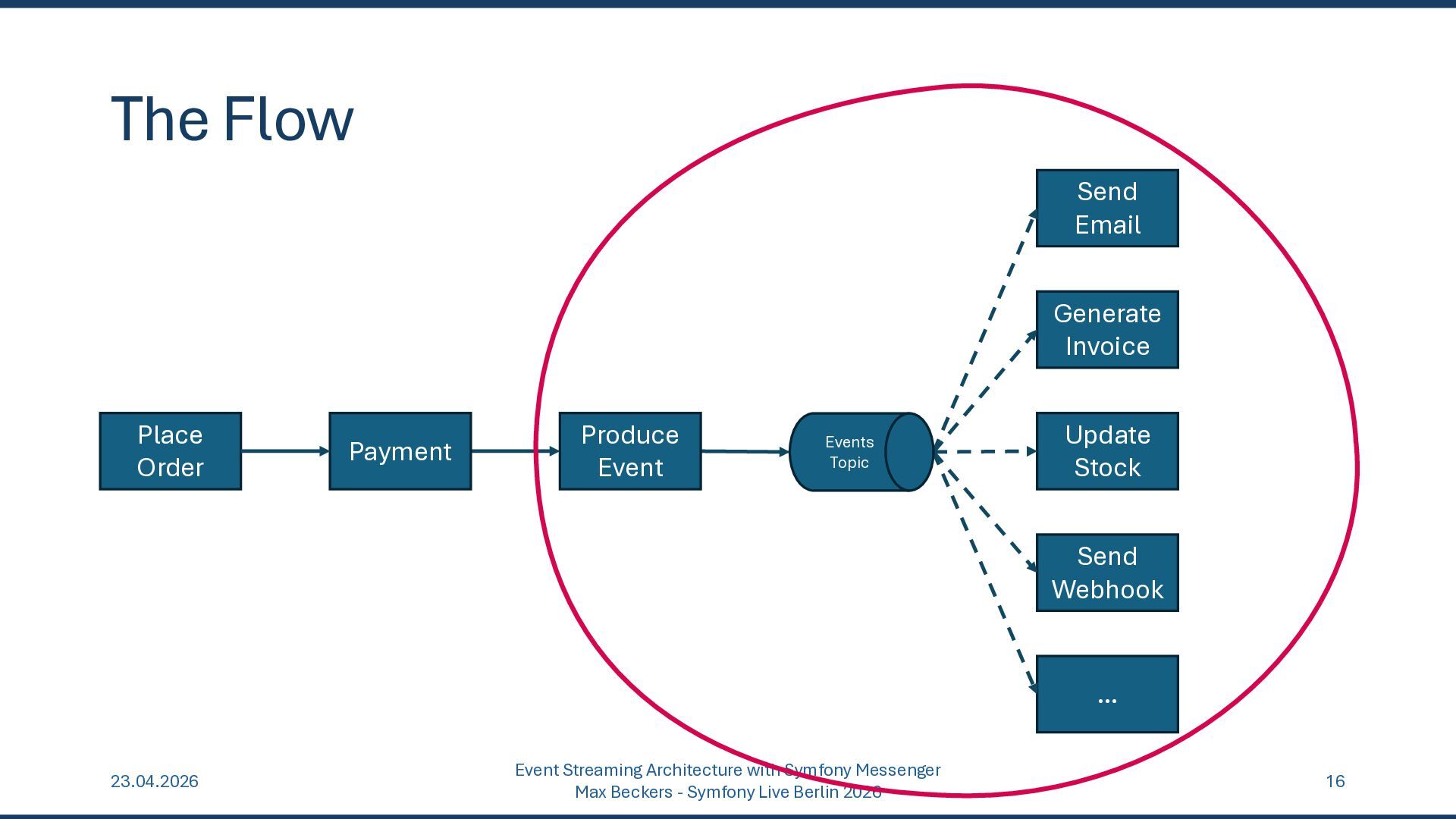 The Flow

Place Order

Payment

Produce Event

Events Topic

Send Email

Generate Invoice

Update Stock

Send Webhook

...

23.04.2026

Event Streaming Architecture with Symfony Messenger
Max Beckers - Symfony Live Berlin 2026

16